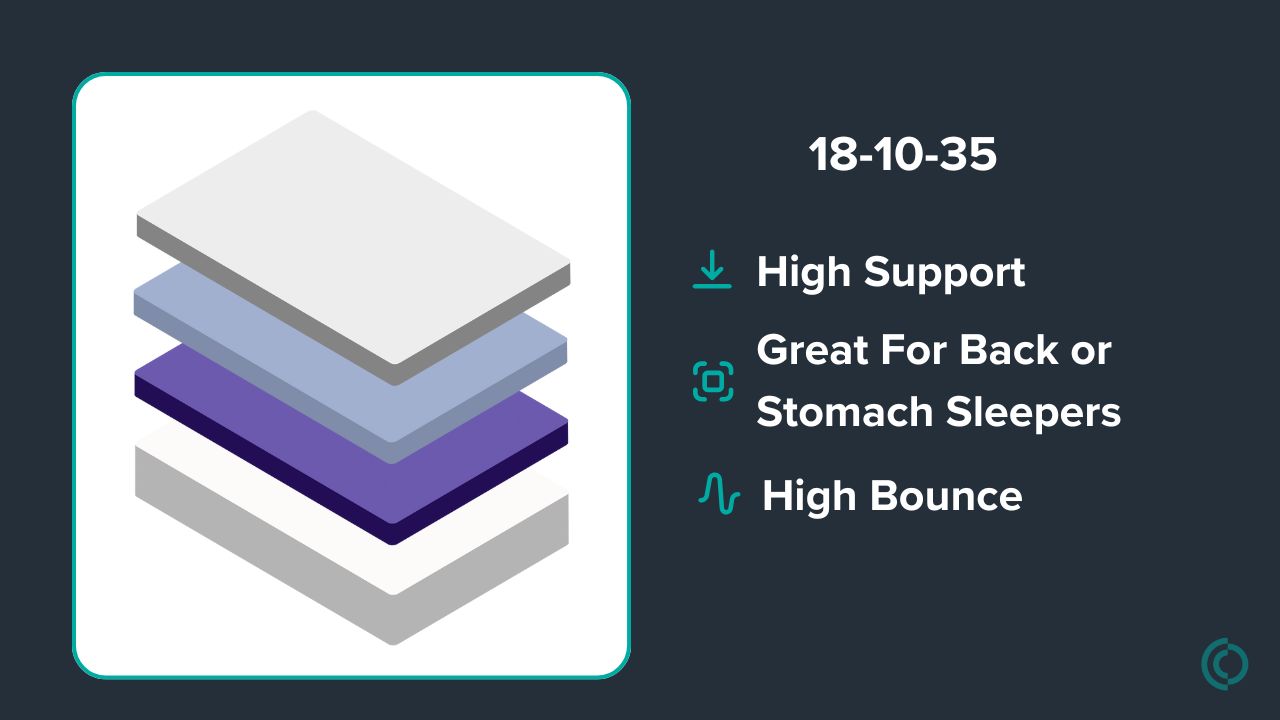 18-10-35

High Support

Great For Back or Stomach Sleepers

High Bounce